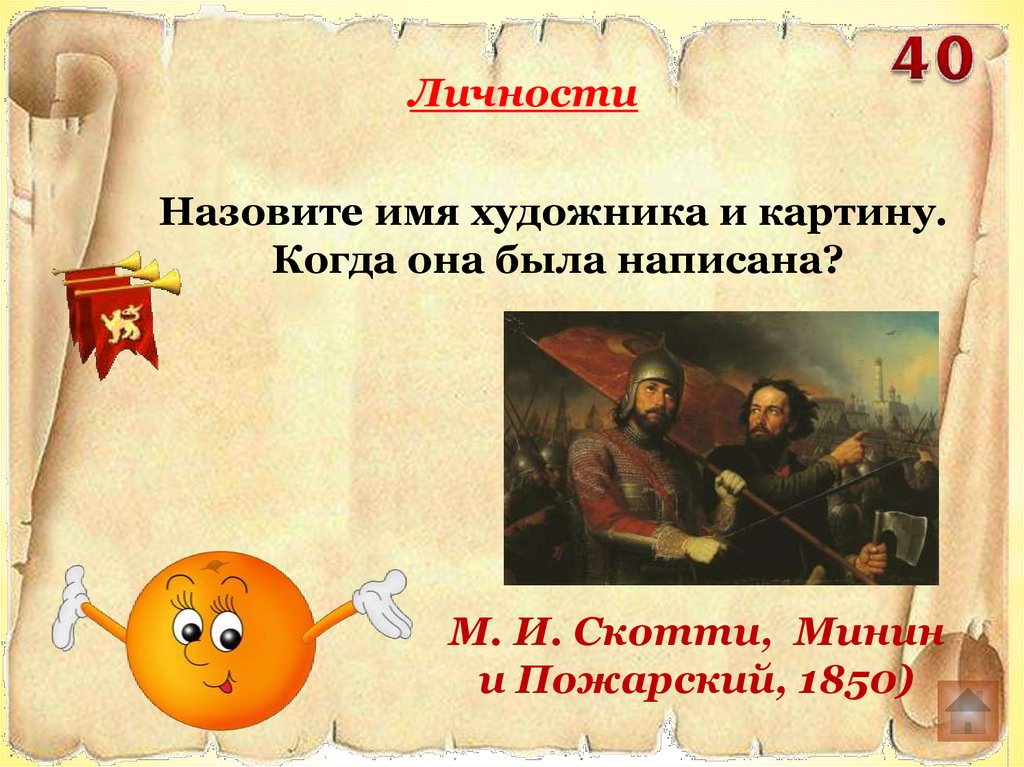 40

Личности

Назовите имя художника и картину. Когда она была написана?

М. И. Скотти, Минин и Пожарский, 1850)